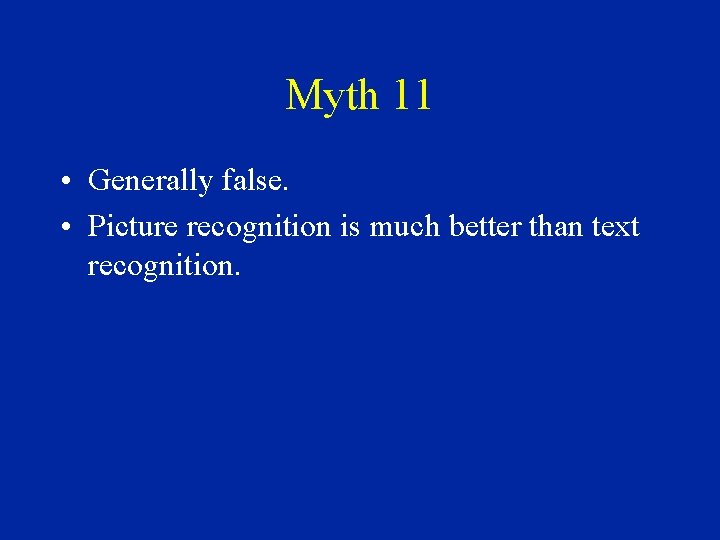 Myth 11

• Generally false.
• Picture recognition is much better than text recognition.